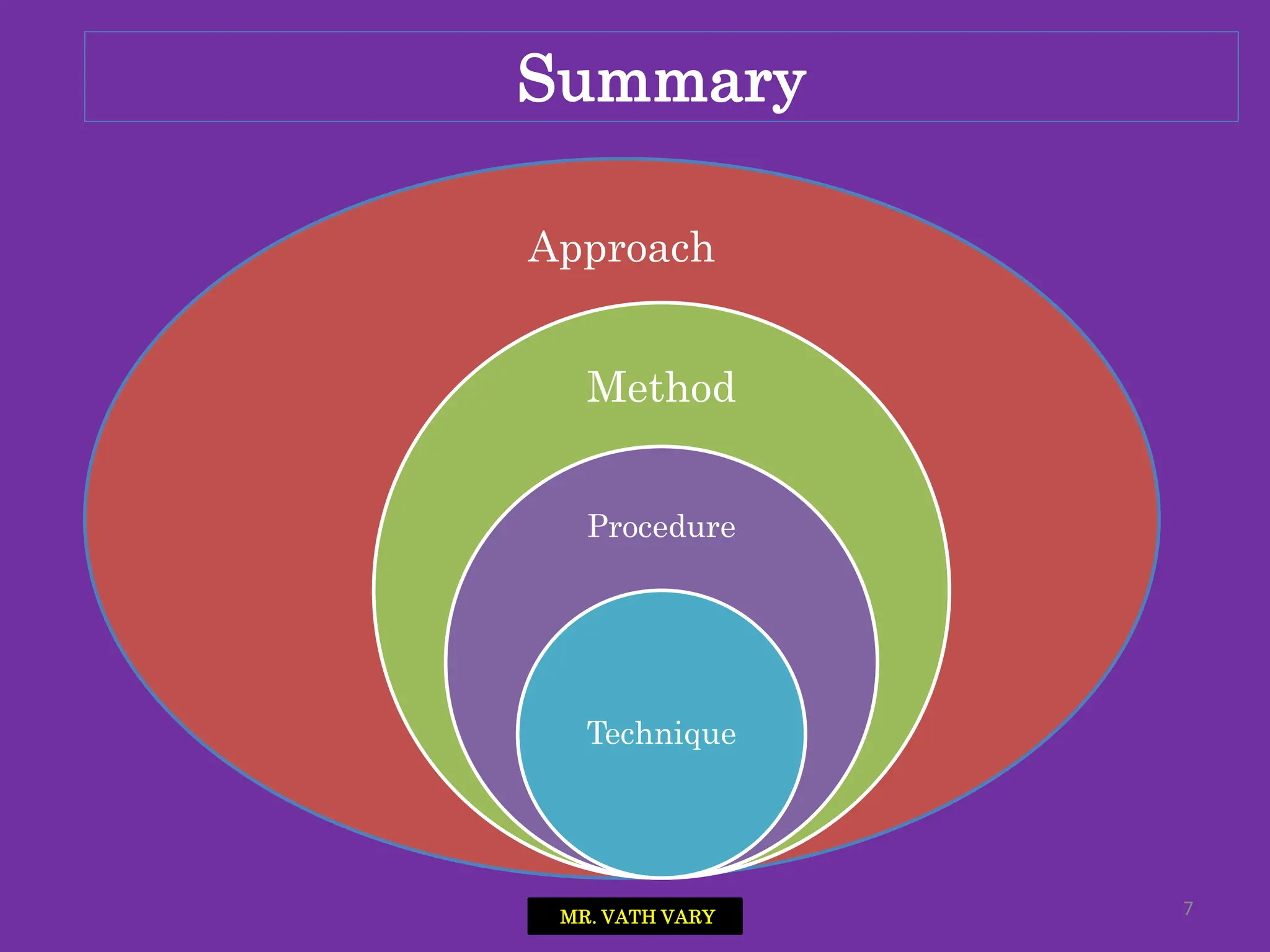 Summary

Approach

Method

Procedure

Technique

MR. VATH VARY

7